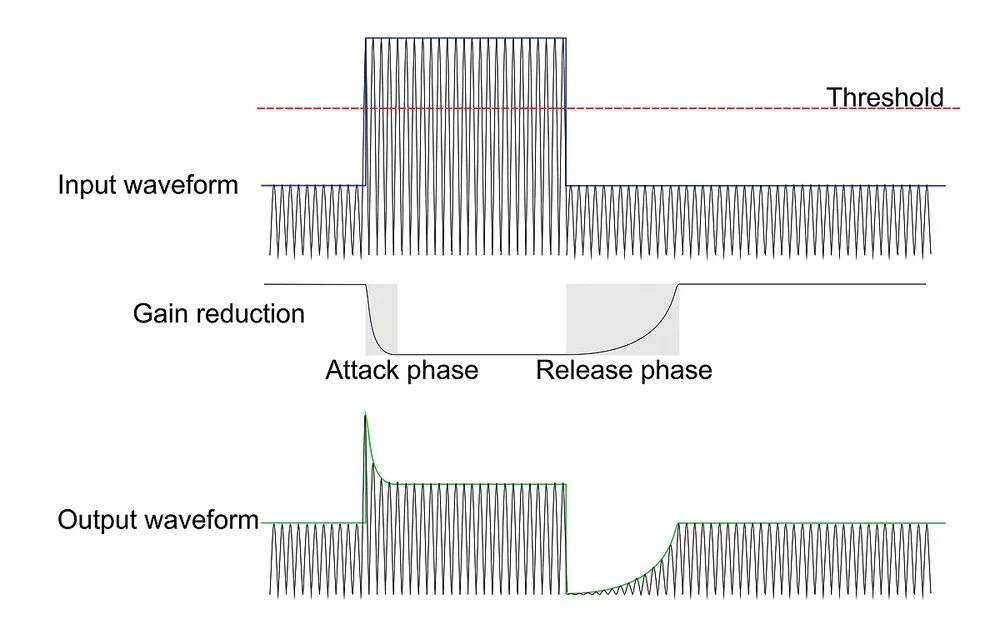 Threshold

Input waveform

Gain reduction

Attack phase

Release phase

Output waveform